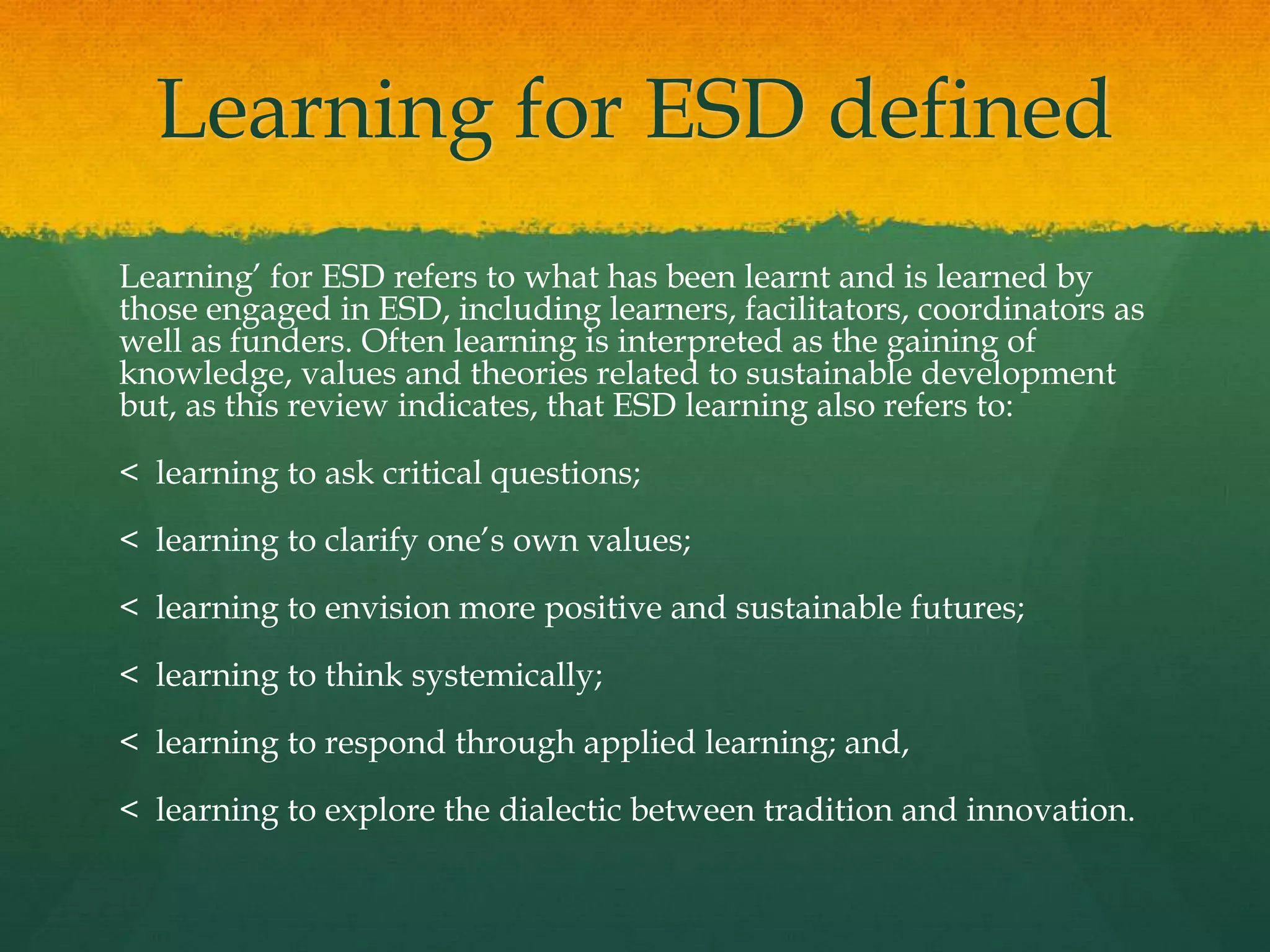 Learning for ESD defined

Learning’ for ESD refers to what has been learnt and is learned by those engaged in ESD, including learners, facilitators, coordinators as well as funders. Often learning is interpreted as the gaining of knowledge, values and theories related to sustainable development but, as this review indicates, that ESD learning also refers to:

< learning to ask critical questions;

< learning to clarify one’s own values;

< learning to envision more positive and sustainable futures;

< learning to think systemically;

< learning to respond through applied learning; and,

< learning to explore the dialectic between tradition and innovation.